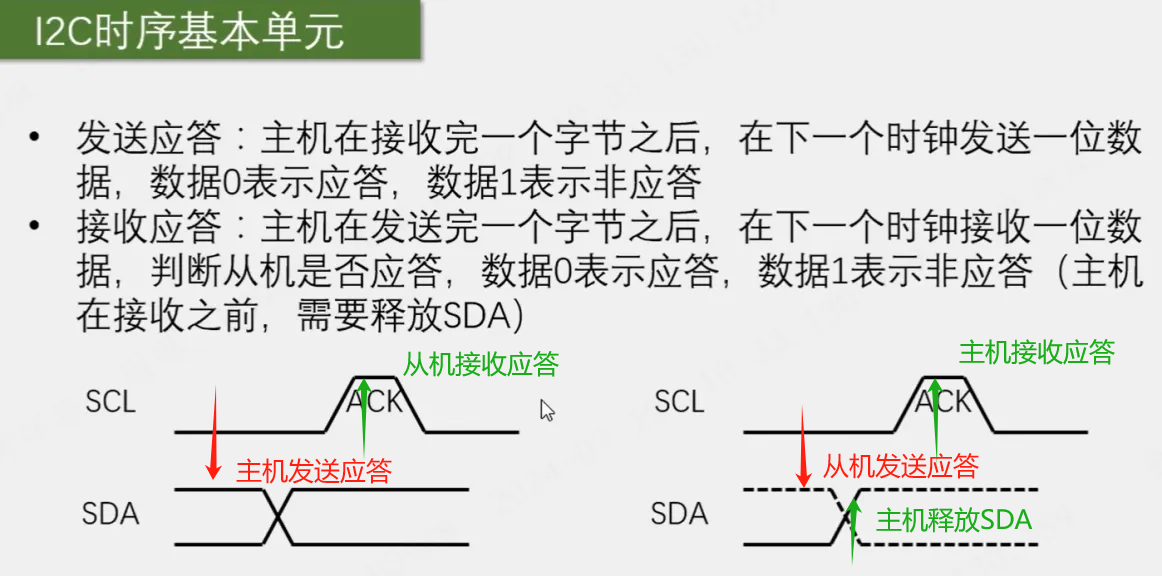 I2C时序基本单元

• 发送应答：主机在接收完一个字节之后，在下一个时钟发送一位数据，数据0表示应答，数据1表示非应答
• 接收应答：主机在发送完一个字节之后，在下一个时钟接收一位数据，判断从机是否应答，数据0表示应答，数据1表示非应答（主机在接收之前，需要释放SDA）

从机接收应答
SCL
ACK
主机发送应答
SDA

主机接收应答
SCL
ACK
从机发送应答
SDA
主机释放SDA